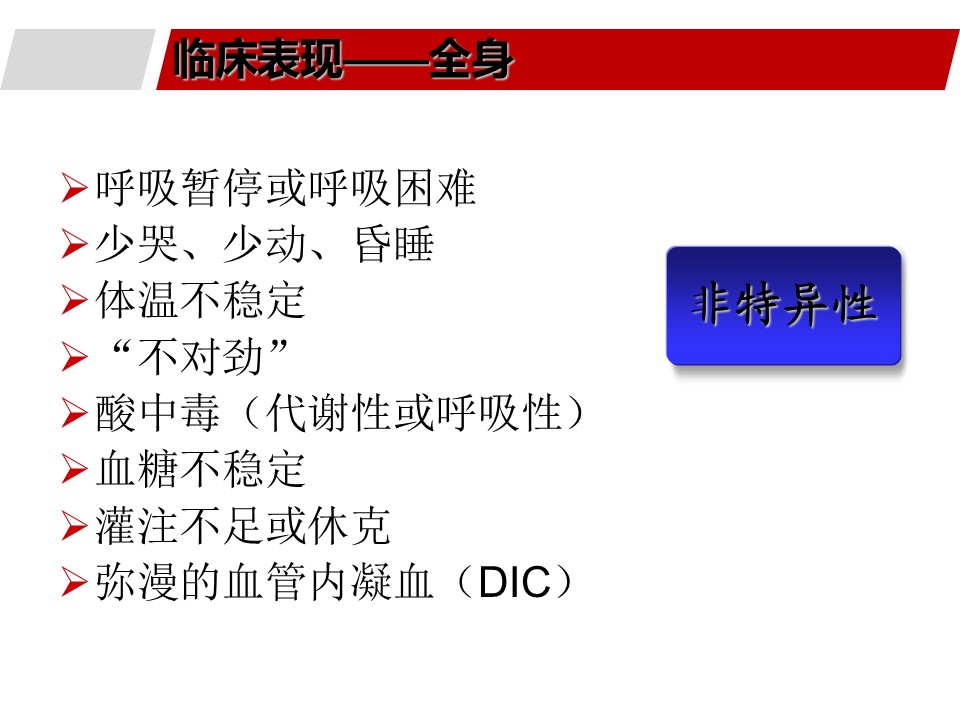 临床表现——全身

➢呼吸暂停或呼吸困难
➢少哭、少动、昏睡
➢体温不稳定
➢“不对劲”
➢酸中毒（代谢性或呼吸性）
➢血糖不稳定
➢灌注不足或休克
➢弥漫的血管内凝血（DIC）

非特异性